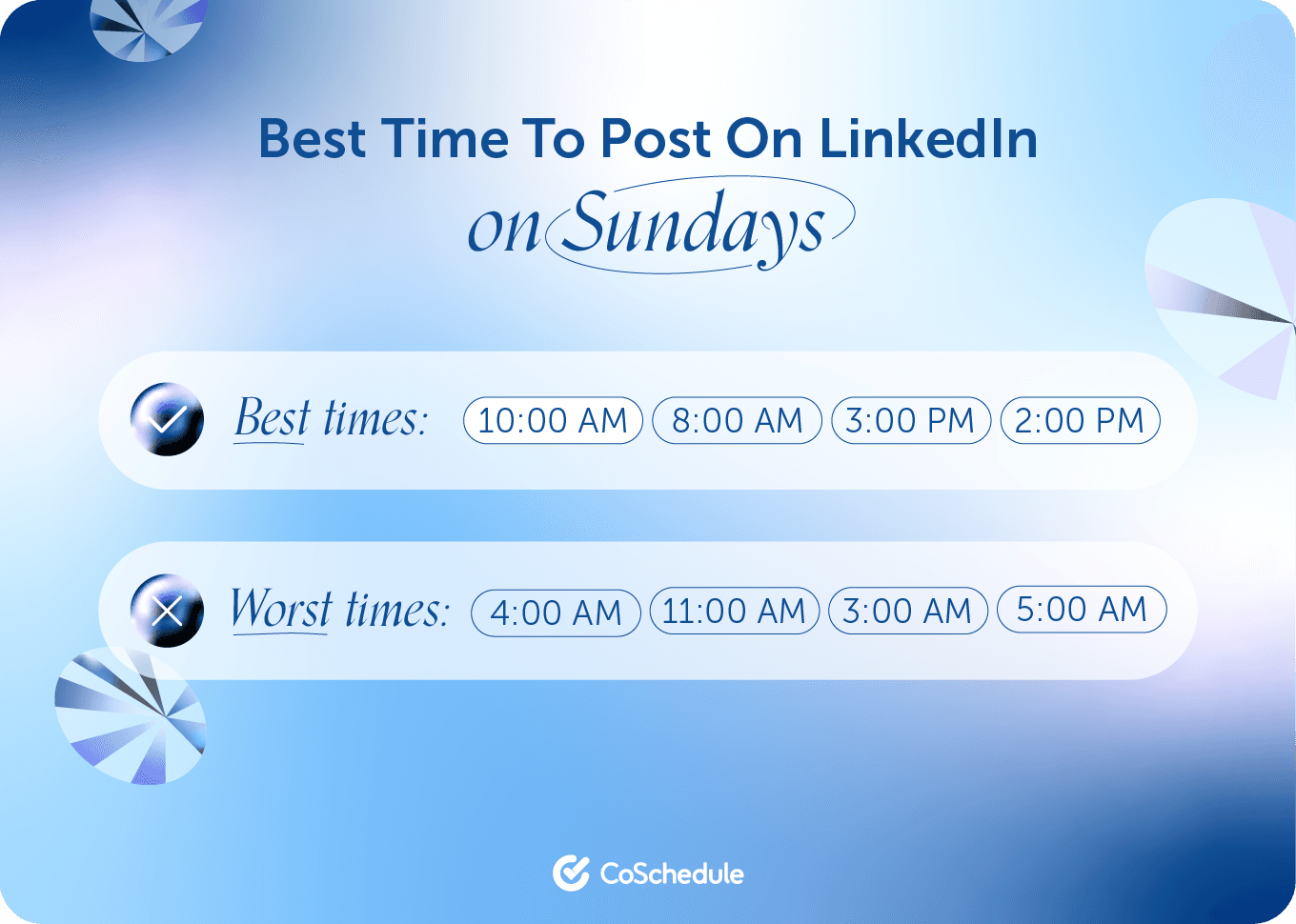 Best Time To Post On LinkedIn
on Sundays

Best times: 10:00 AM 8:00 AM 3:00 PM 2:00 PM

Worst times: 4:00 AM 11:00 AM 3:00 AM 5:00 AM

CoSchedule